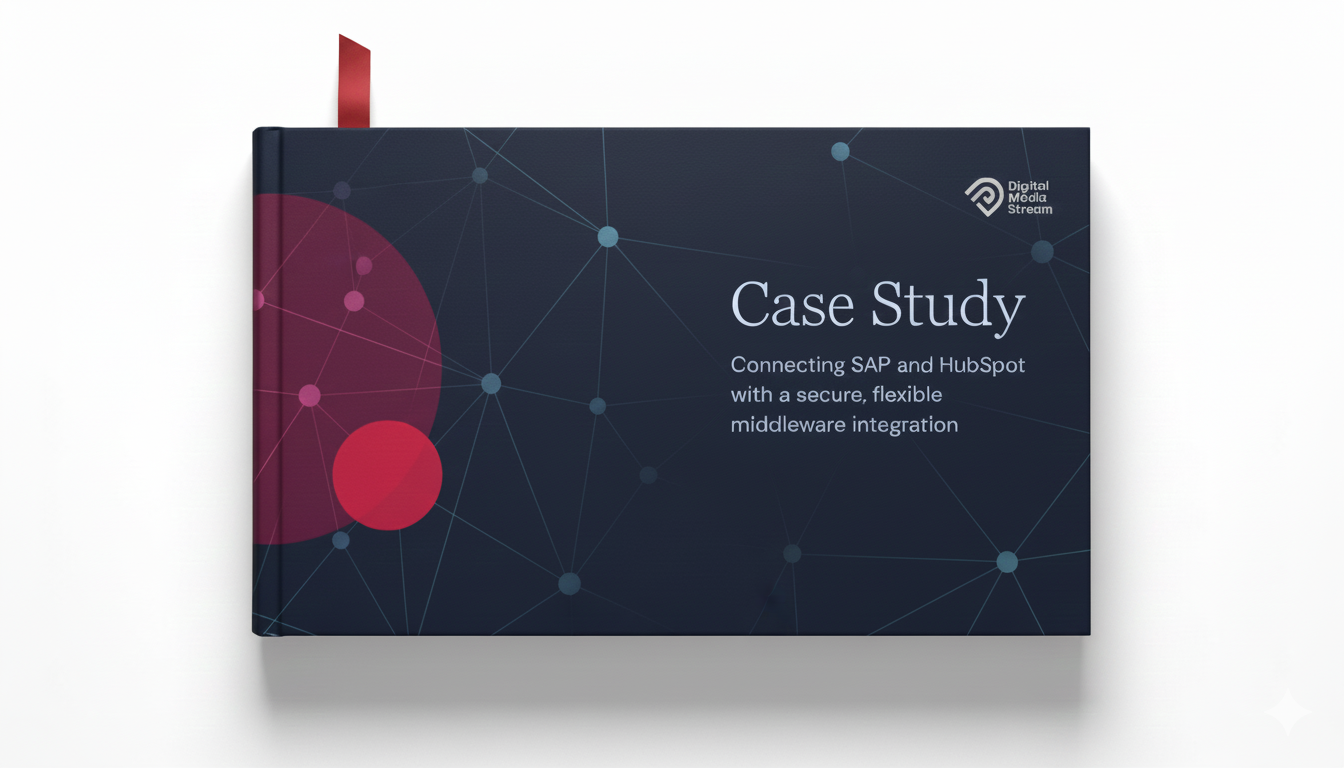 Digital Media Stream

Case Study

Connecting SAP and HubSpot with a secure, flexible middleware integration